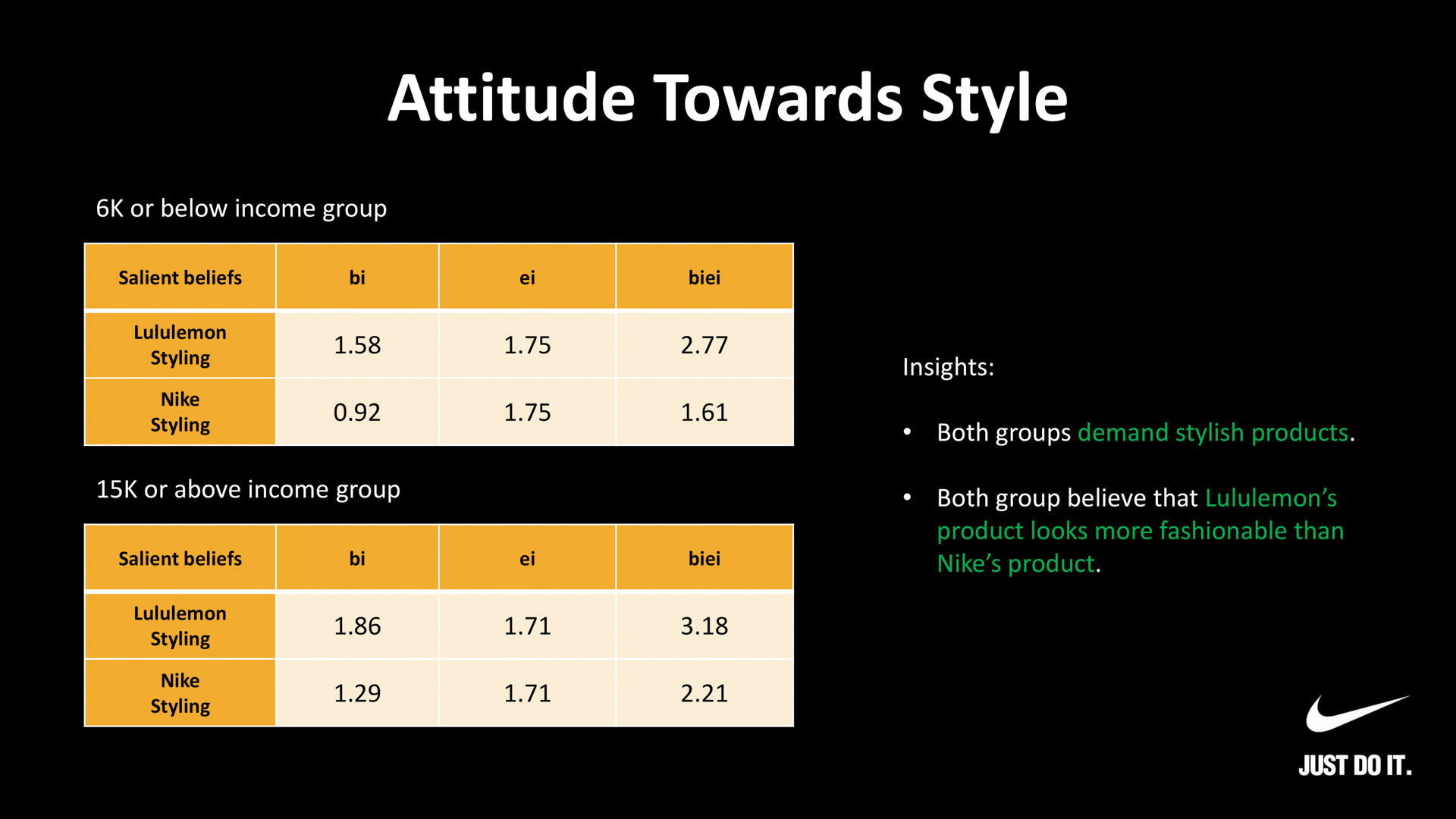 Attitude Towards Style

6K or below income group

| Salient beliefs | bi | ei | biei |
|---|---|---|---|
| Lululemon Styling | 1.58 | 1.75 | 2.77 |
| Nike Styling | 0.92 | 1.75 | 1.61 |

15K or above income group

| Salient beliefs | bi | ei | biei |
|---|---|---|---|
| Lululemon Styling | 1.86 | 1.71 | 3.18 |
| Nike Styling | 1.29 | 1.71 | 2.21 |

Insights:

• Both groups demand stylish products.

• Both group believe that Lululemon's product looks more fashionable than Nike's product.

JUST DO IT.